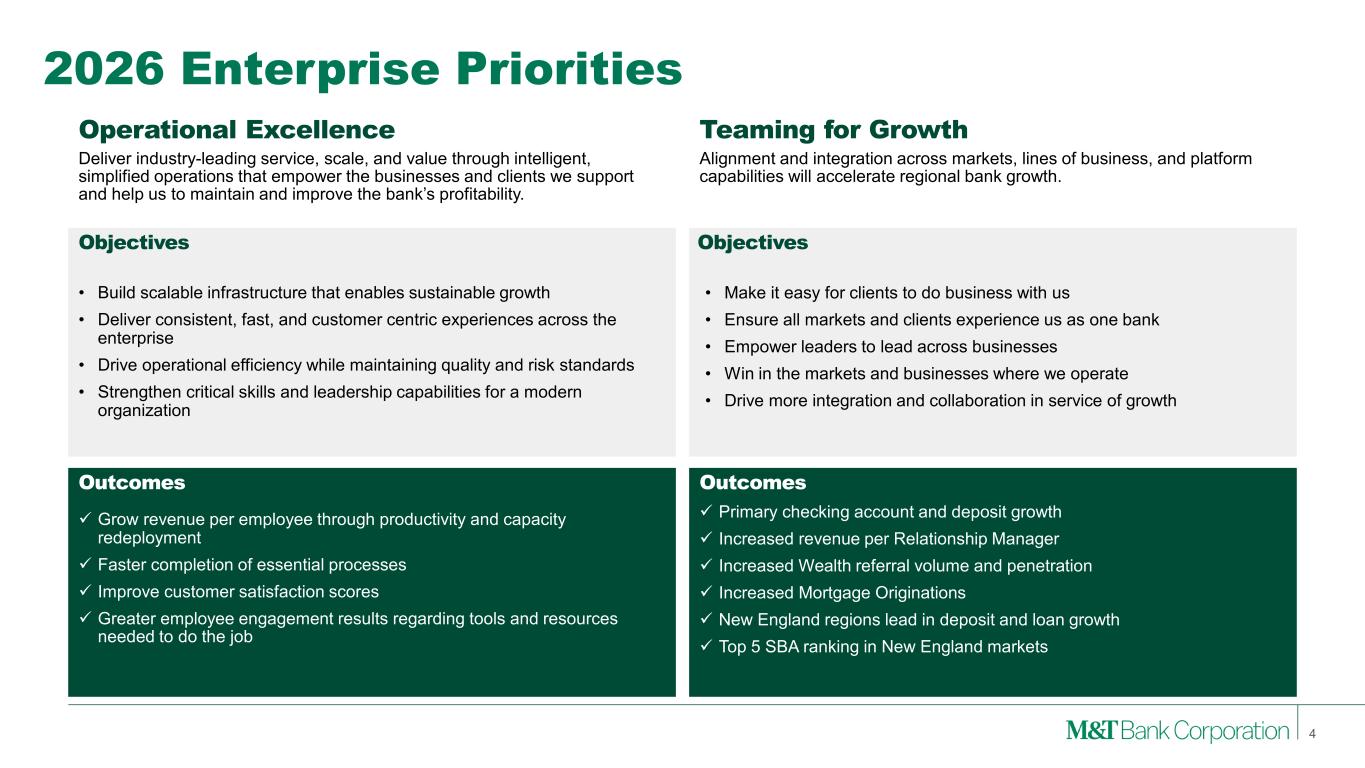 2026 Enterprise Priorities

Operational Excellence

Deliver industry-leading service, scale, and value through intelligent, simplified operations that empower the businesses and clients we support and help us to maintain and improve the bank's profitability.

Objectives

• Build scalable infrastructure that enables sustainable growth
• Deliver consistent, fast, and customer centric experiences across the enterprise
• Drive operational efficiency while maintaining quality and risk standards
• Strengthen critical skills and leadership capabilities for a modern organization

Outcomes

✓ Grow revenue per employee through productivity and capacity redeployment
✓ Faster completion of essential processes
✓ Improve customer satisfaction scores
✓ Greater employee engagement results regarding tools and resources needed to do the job

Teaming for Growth

Alignment and integration across markets, lines of business, and platform capabilities will accelerate regional bank growth.

Objectives

• Make it easy for clients to do business with us
• Ensure all markets and clients experience us as one bank
• Empower leaders to lead across businesses
• Win in the markets and businesses where we operate
• Drive more integration and collaboration in service of growth

Outcomes

✓ Primary checking account and deposit growth
✓ Increased revenue per Relationship Manager
✓ Increased Wealth referral volume and penetration
✓ Increased Mortgage Originations
✓ New England regions lead in deposit and loan growth
✓ Top 5 SBA ranking in New England markets

M&T Bank Corporation 4